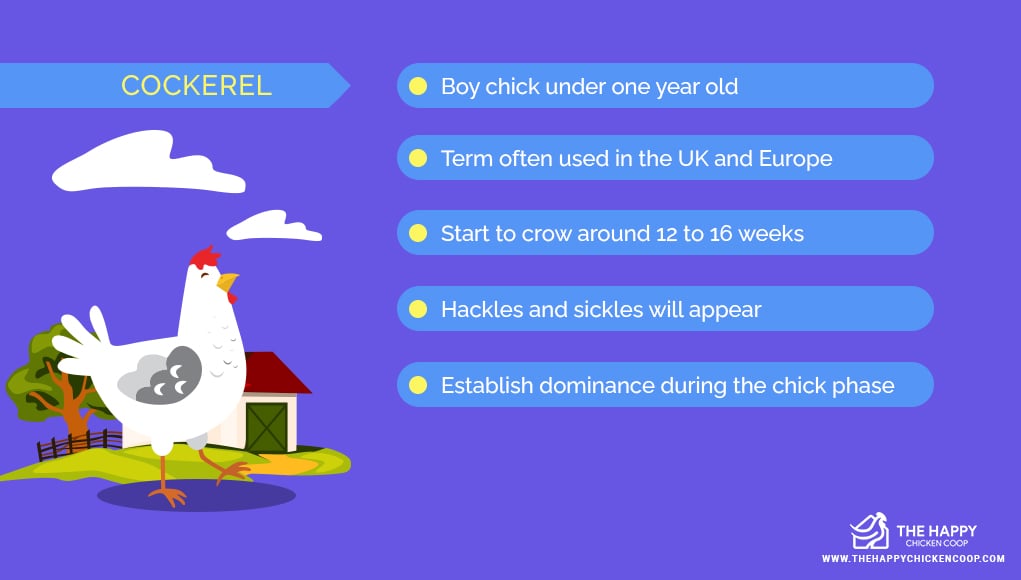 COCKEREL

Boy chick under one year old

Term often used in the UK and Europe

Start to crow around 12 to 16 weeks

Hackles and sickles will appear

Establish dominance during the chick phase

THE HAPPY CHICKEN COOP
WWW.THEHAPPYCHICKENCOOP.COM